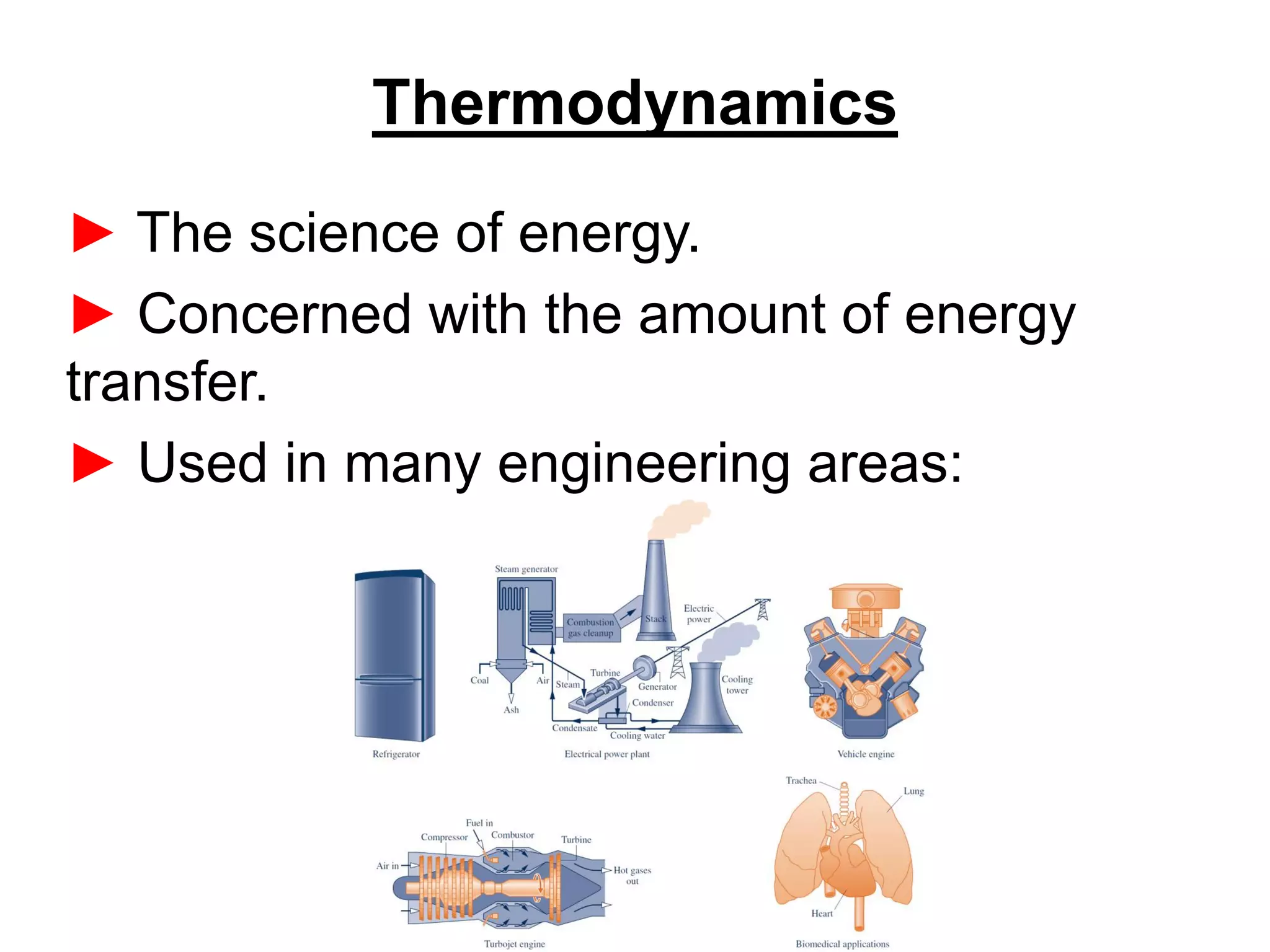 Thermodynamics

► The science of energy.

► Concerned with the amount of energy transfer.

► Used in many engineering areas:

Refrigerator

Steam generator
Combustion gas cleanup
Stack
Electric power
Coal
Air
Ash
Steam
Turbine
Generator
Condenser
Cooling tower
Condensate
Cooling water
Electrical power plant

Vehicle engine

Fuel in
Compressor
Combustor
Turbine
Air in
Hot gases out
Turbojet engine

Trachea
Lung
Heart
Biomedical applications